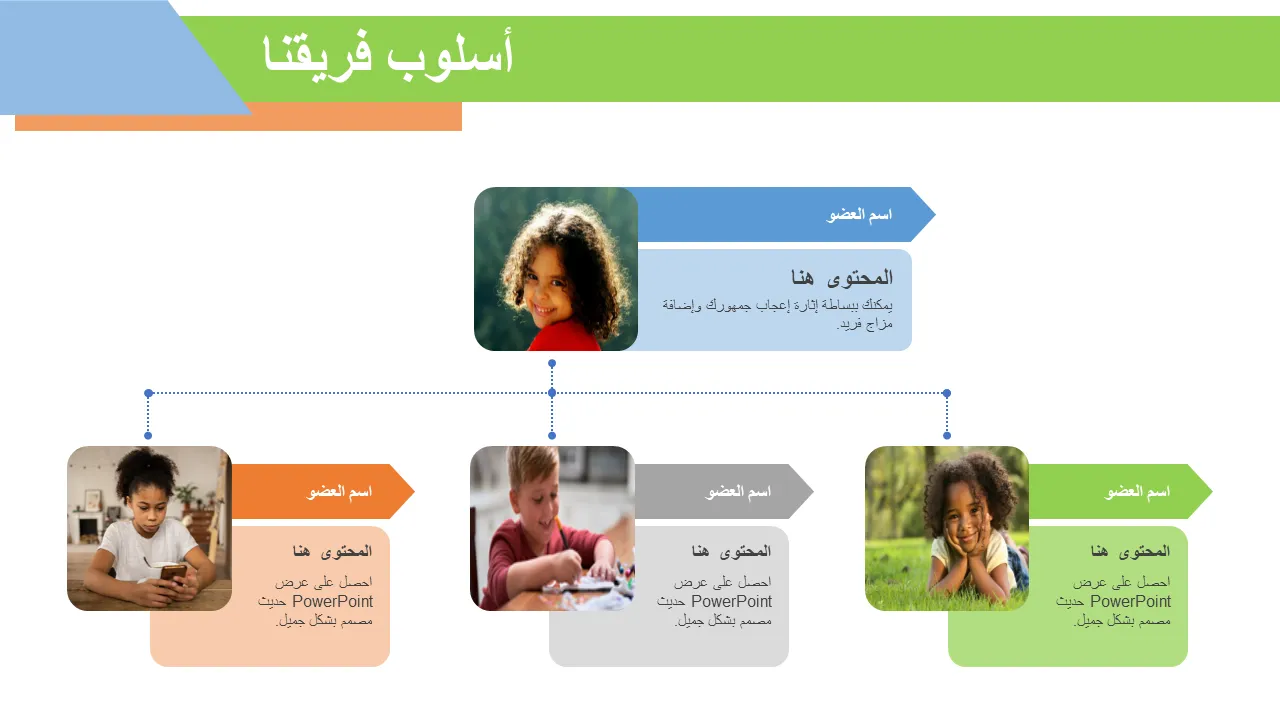 أسلوب فريقنا

اسم العضو

المحتوى هنا

يمكنك ببساطة إثارة إعجاب جمهورك وإضافة مزاج فريد.

اسم العضو

المحتوى هنا

احصل على عرض PowerPoint حديث مصمم بشكل جميل.

اسم العضو

المحتوى هنا

احصل على عرض PowerPoint حديث مصمم بشكل جميل.

اسم العضو

المحتوى هنا

احصل على عرض PowerPoint حديث مصمم بشكل جميل.